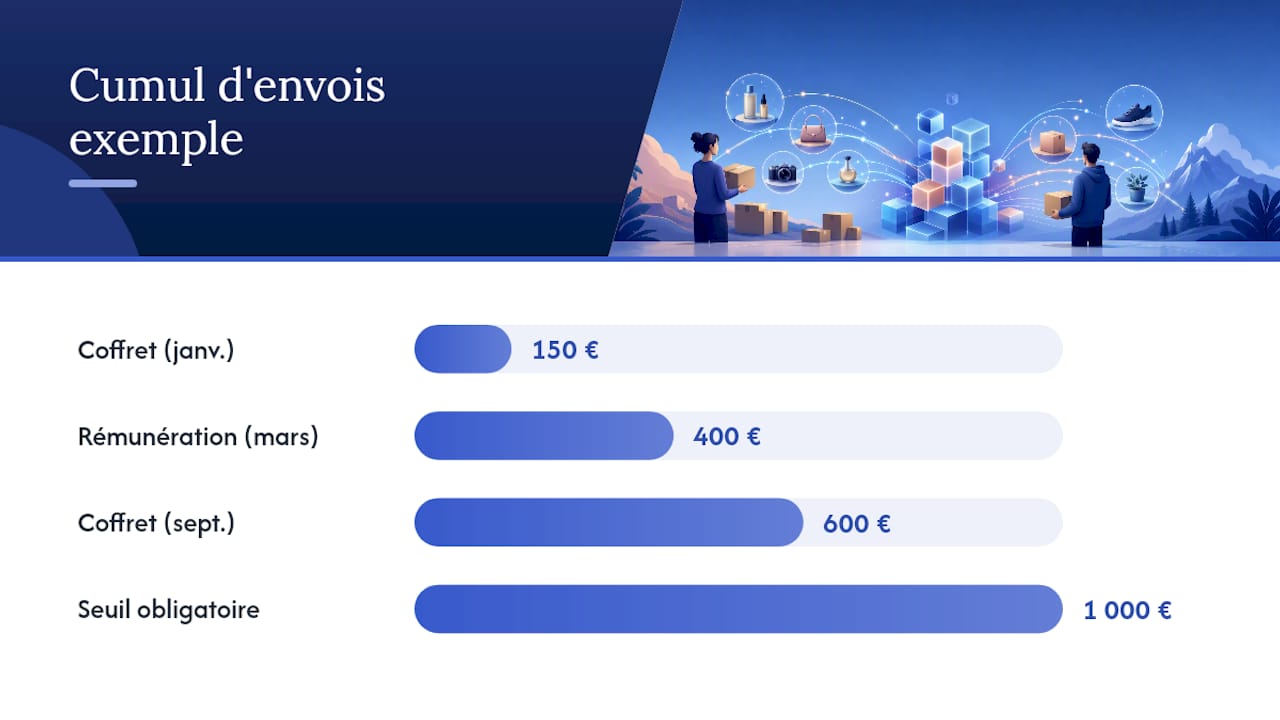 Cumul d'envois exemple

Coffret (janv.) 150 €

Rémunération (mars) 400 €

Coffret (sept.) 600 €

Seuil obligatoire 1 000 €